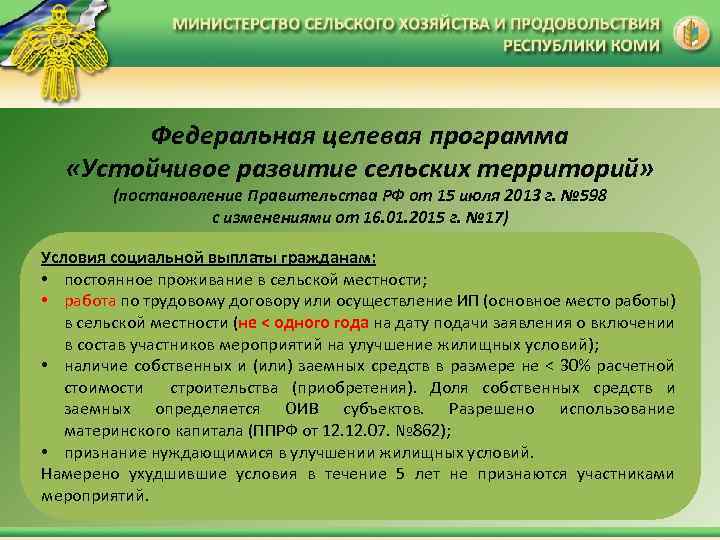 МИНИСТЕРСТВО СЕЛЬСКОГО ХОЗЯЙСТВА И ПРОДОВОЛЬСТВИЯ
РЕСПУБЛИКИ КОМИ

Федеральная целевая программа
«Устойчивое развитие сельских территорий»
(постановление Правительства РФ от 15 июля 2013 г. №598
с изменениями от 16.01.2015 г. №17)

Условия социальной выплаты гражданам:
• постоянное проживание в сельской местности;
• работа по трудовому договору или осуществление ИП (основное место работы) в сельской местности (не < одного года на дату подачи заявления о включении в состав участников мероприятий на улучшение жилищных условий);
• наличие собственных и (или) заемных средств в размере не < 30% расчетной стоимости строительства (приобретения). Доля собственных средств и заемных определяется ОИВ субъектов. Разрешено использование материнского капитала (ППРФ от 12.12.07. №862);
• признание нуждающимися в улучшении жилищных условий.
Намерено ухудшившие условия в течение 5 лет не признаются участниками мероприятий.